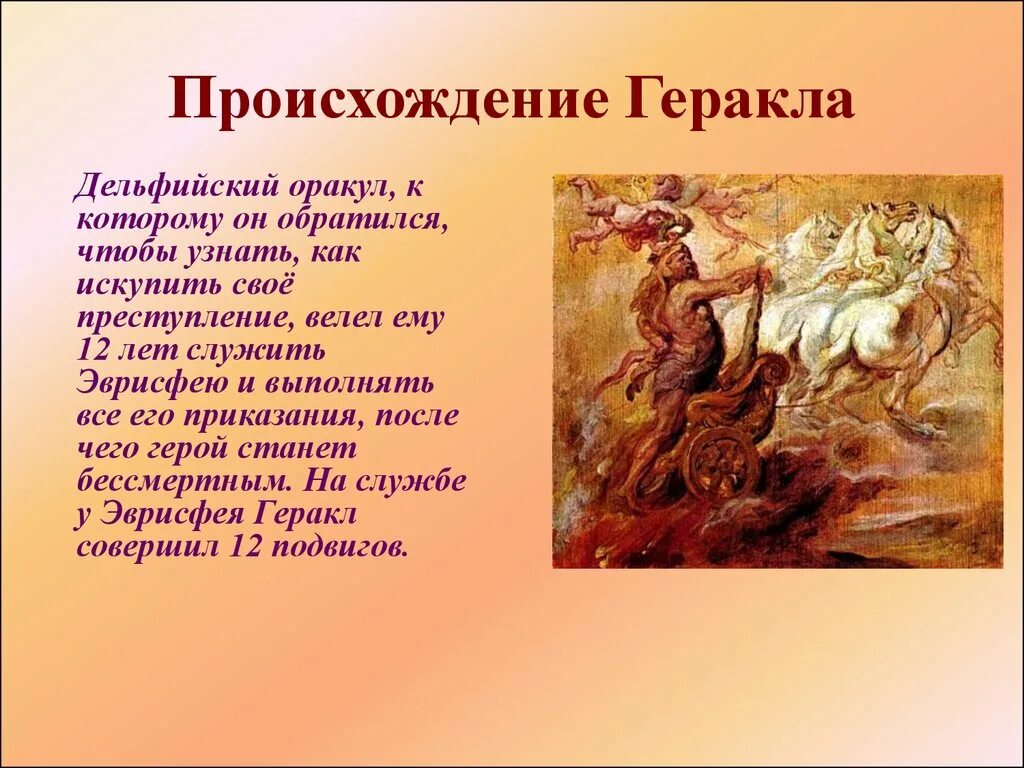 Происхождение Геракла

Дельфийский оракул, к которому он обратился, чтобы узнать, как искупить своё преступление, велел ему 12 лет служить Эврисфею и выполнять все его приказания, после чего герой станет бессмертным. На службе у Эврисфея Геракл совершил 12 подвигов.